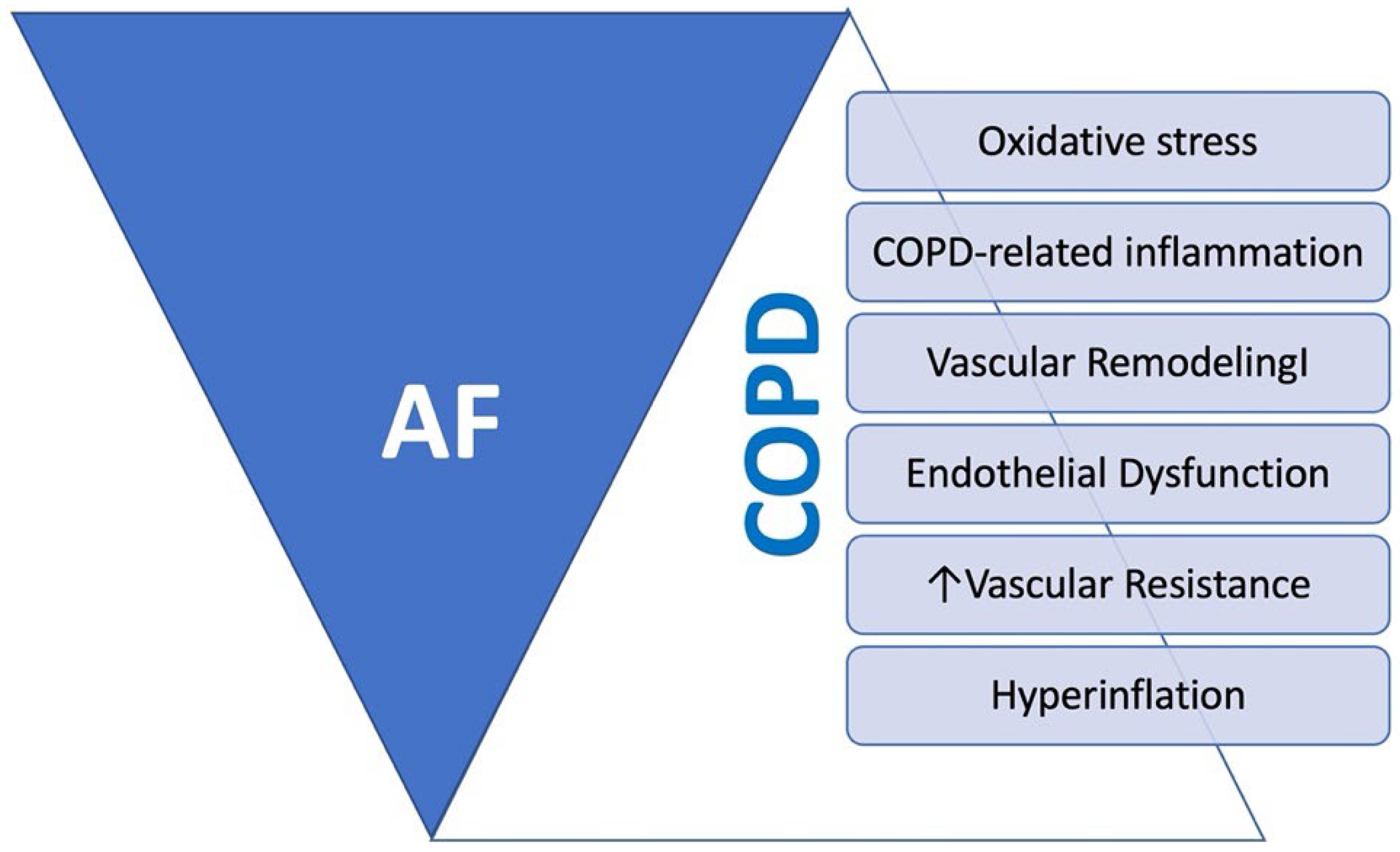 AF

COPD

Oxidative stress

COPD-related inflammation

Vascular RemodelingI

Endothelial Dysfunction

↑Vascular Resistance

Hyperinflation